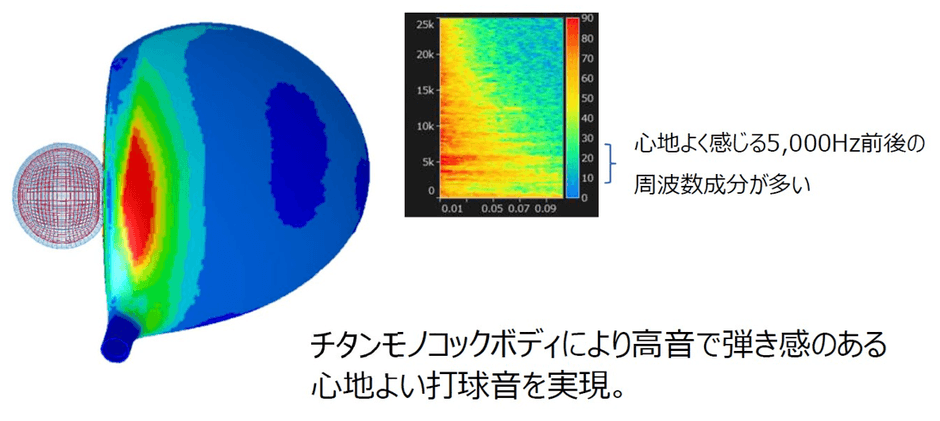 25k
20k
15k
10k
5k
0
0.01
0.05
0.07
0.09
90
80
70
60
50
40
30
20
10
0

心地よく感じる5,000Hz前後の周波数成分が多い

チタンモノコックボディにより高音で弾き感のある心地よい打球音を実現。